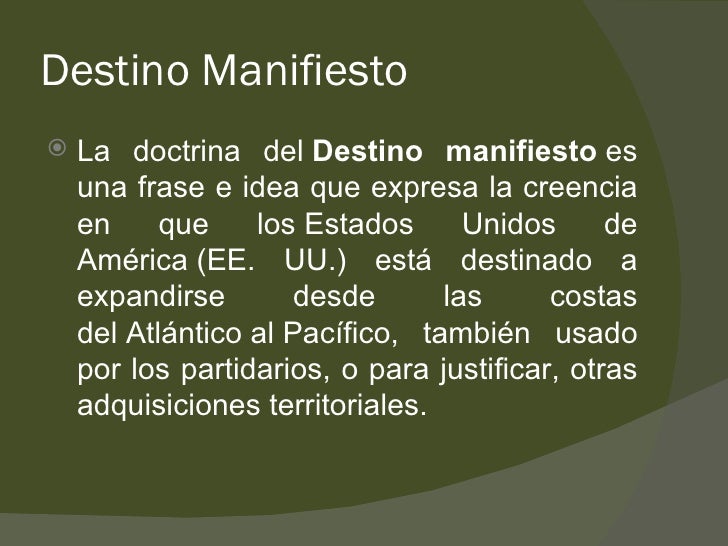 Destino Manifiesto

La doctrina del Destino manifiesto es una frase e idea que expresa la creencia en que los Estados Unidos de América (EE. UU.) está destinado a expandirse desde las costas del Atlántico al Pacífico, también usado por los partidarios, o para justificar, otras adquisiciones territoriales.